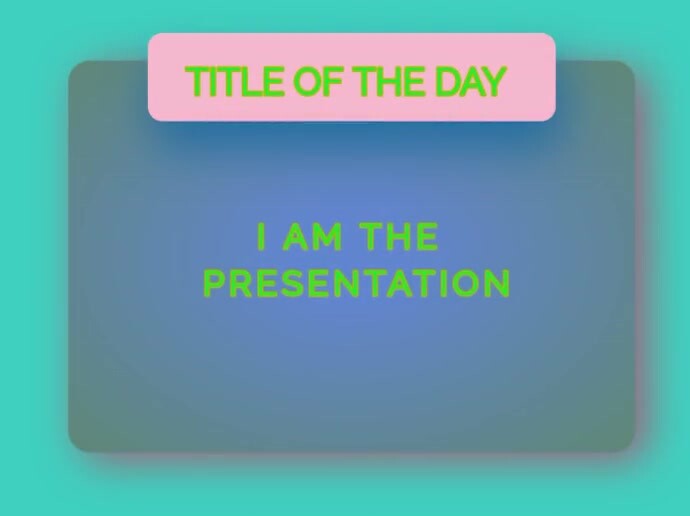 TITLE OF THE DAY

I AM THE PRESENTATION